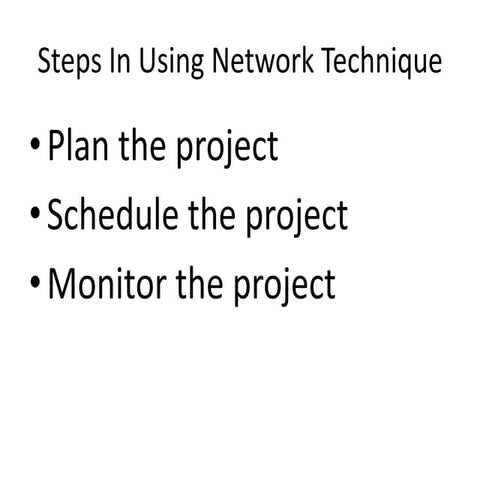 Steps In Using Network Technique

• Plan the project
• Schedule the project
• Monitor the project